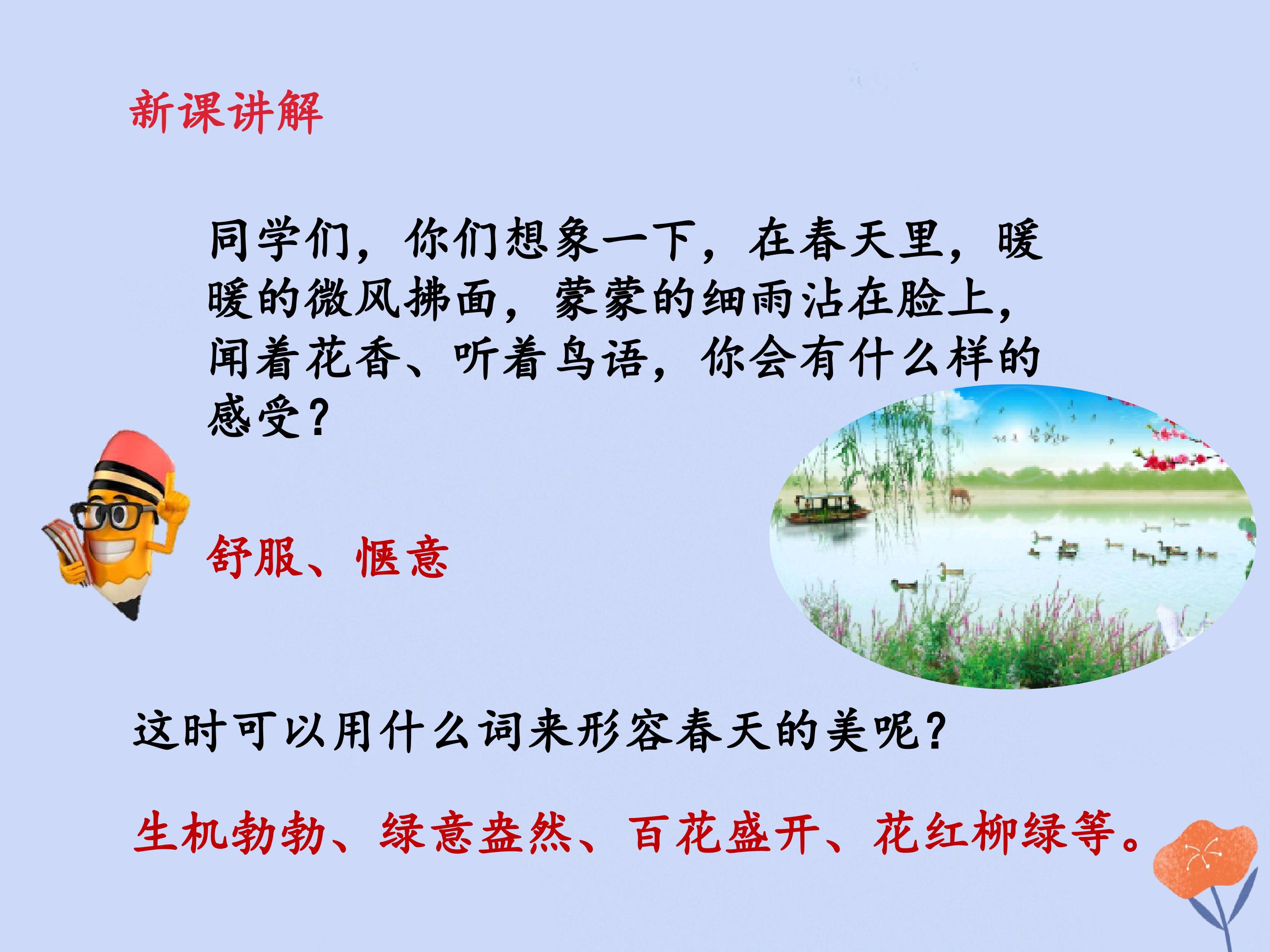 新课讲解

同学们，你们想象一下，在春天里，暖暖的微风拂面，蒙蒙的细雨沾在脸上，闻着花香、听着鸟语，你会有什么样的感受？

舒服、惬意

这时可以用什么词来形容春天的美呢？

生机勃勃、绿意盎然、百花盛开、花红柳绿等。